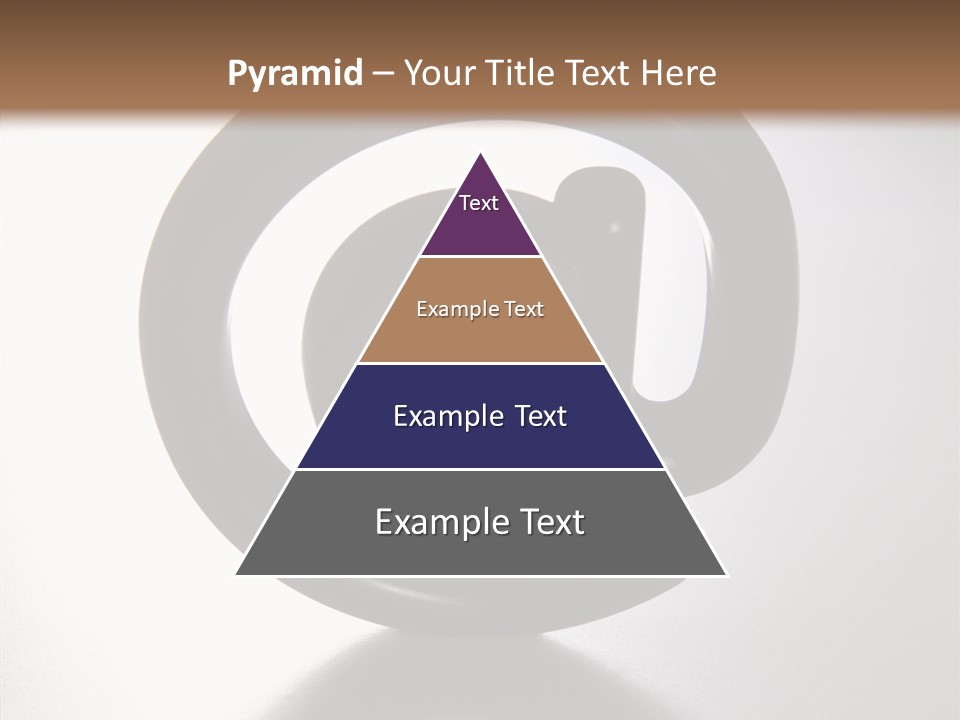 Pyramid – Your Title Text Here

Text

Example Text

Example Text

Example Text